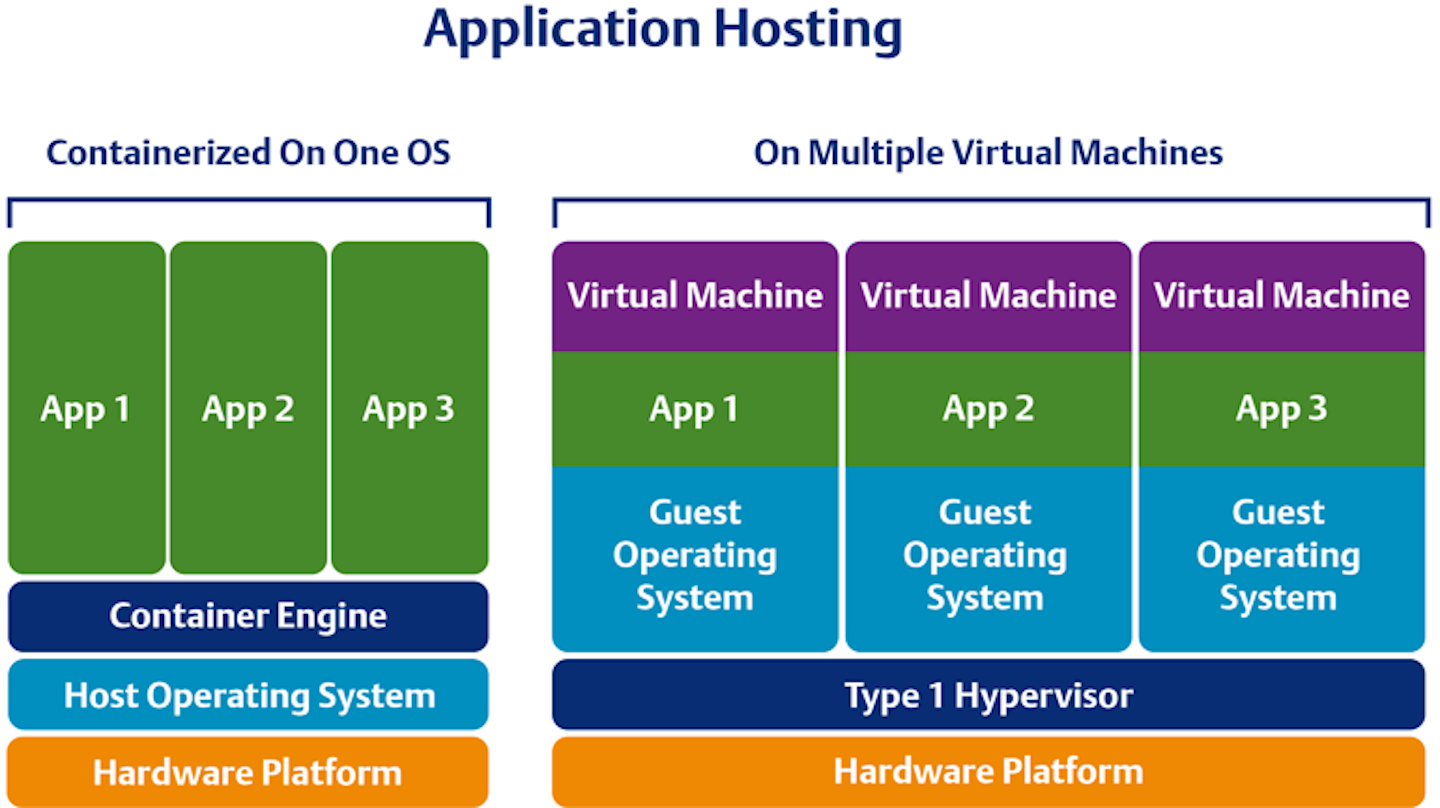 Application Hosting

Containerized On One OS

App 1

App 2

App 3

Container Engine

Host Operating System

Hardware Platform

On Multiple Virtual Machines

Virtual Machine

Virtual Machine

Virtual Machine

App 1

App 2

App 3

Guest Operating System

Guest Operating System

Guest Operating System

Type 1 Hypervisor

Hardware Platform